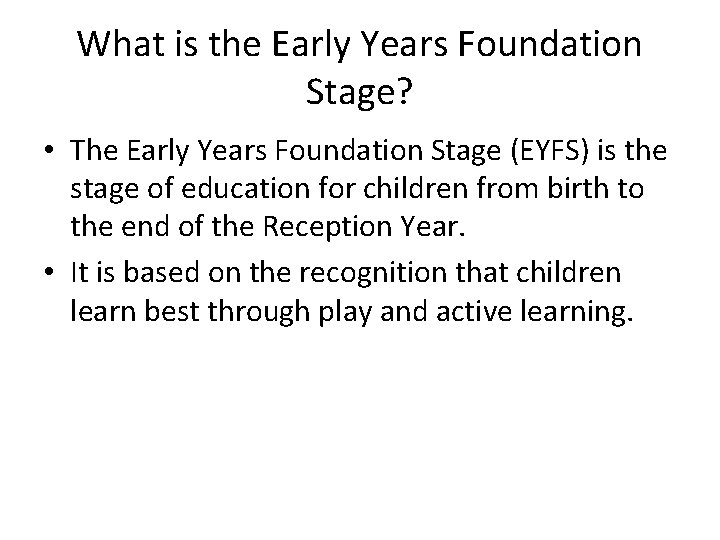 What is the Early Years Foundation Stage?

• The Early Years Foundation Stage (EYFS) is the stage of education for children from birth to the end of the Reception Year.

• It is based on the recognition that children learn best through play and active learning.